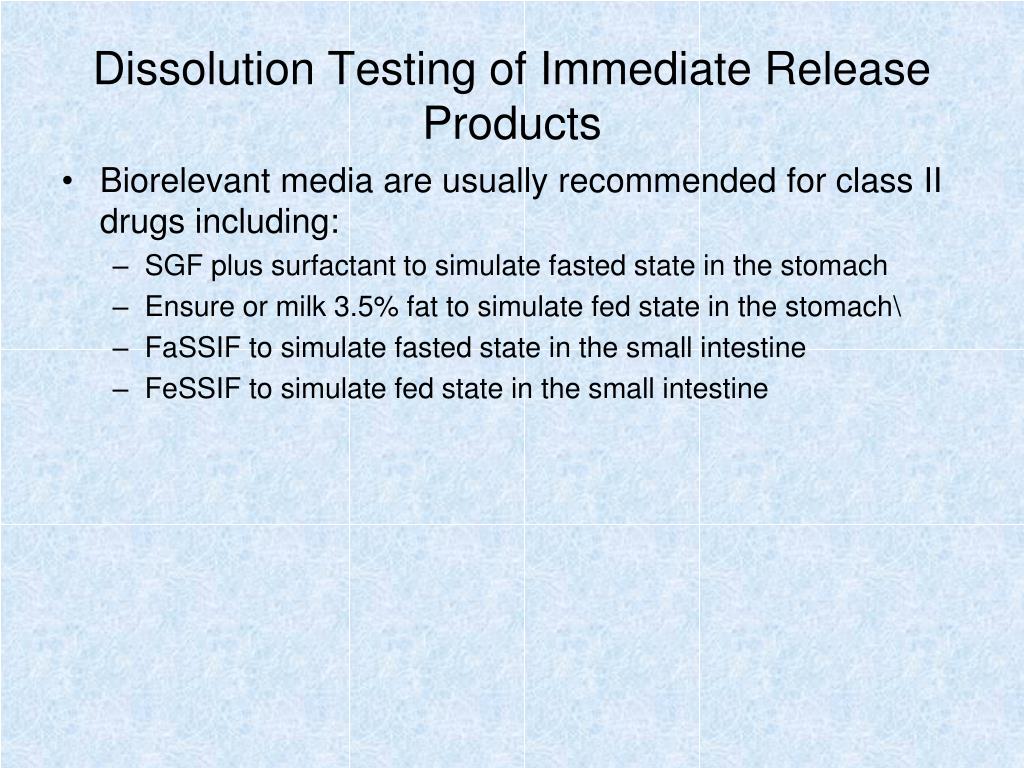 Dissolution Testing of Immediate Release Products

• Biorelevant media are usually recommended for class II drugs including:
– SGF plus surfactant to simulate fasted state in the stomach
– Ensure or milk 3.5% fat to simulate fed state in the stomach\
– FaSSIF to simulate fasted state in the small intestine
– FeSSIF to simulate fed state in the small intestine